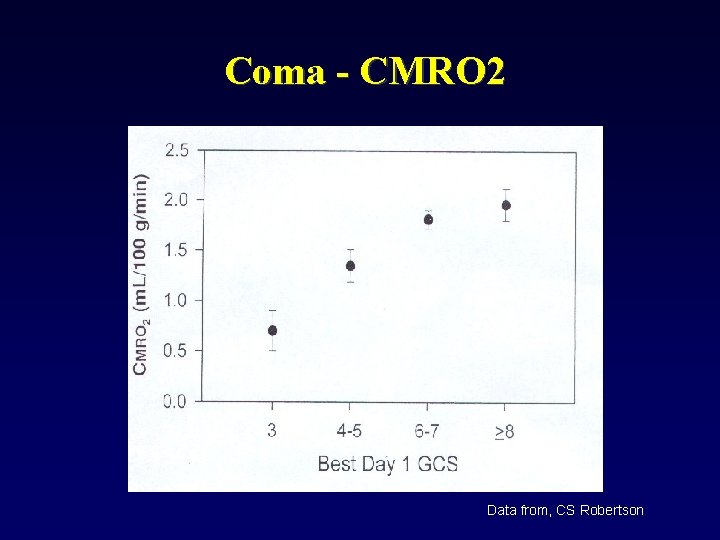 Coma - CMRO2

$CMRO_2$ (mL/100 g/min)

2.5
2.0
1.5
1.0
0.5
0.0

3
4-5
6-7
$\geq 8$

Best Day 1 GCS

Data from, CS Robertson